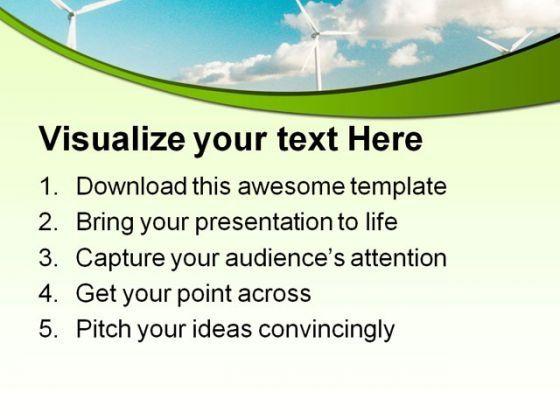 Visualize your text Here

1. Download this awesome template
2. Bring your presentation to life
3. Capture your audience's attention
4. Get your point across
5. Pitch your ideas convincingly